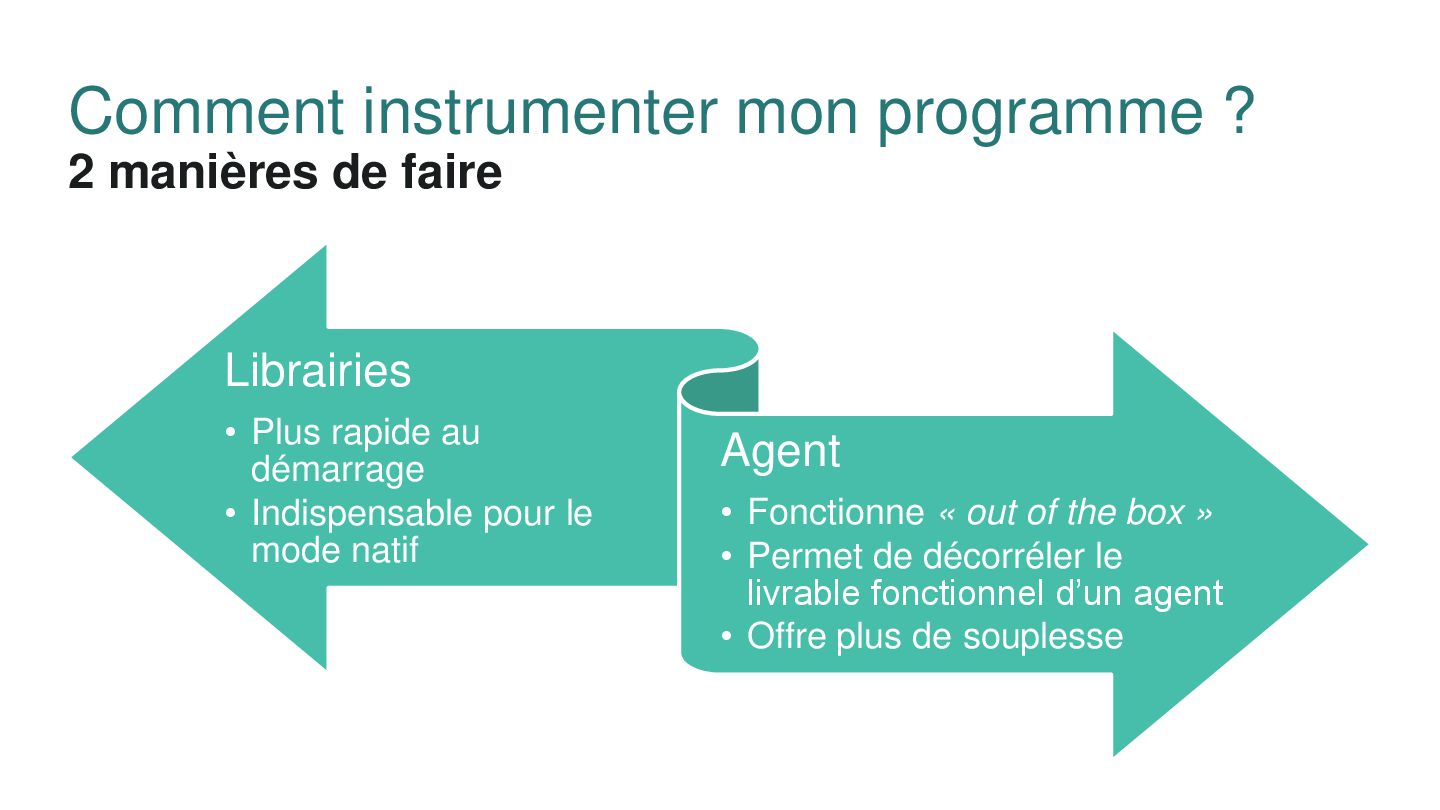 Comment instrumenter mon programme ?
2 manières de faire

Librairies
• Plus rapide au démarrage
• Indispensable pour le mode natif

Agent
• Fonctionne « out of the box »
• Permet de décorréler le livrable fonctionnel d'un agent
• Offre plus de souplesse